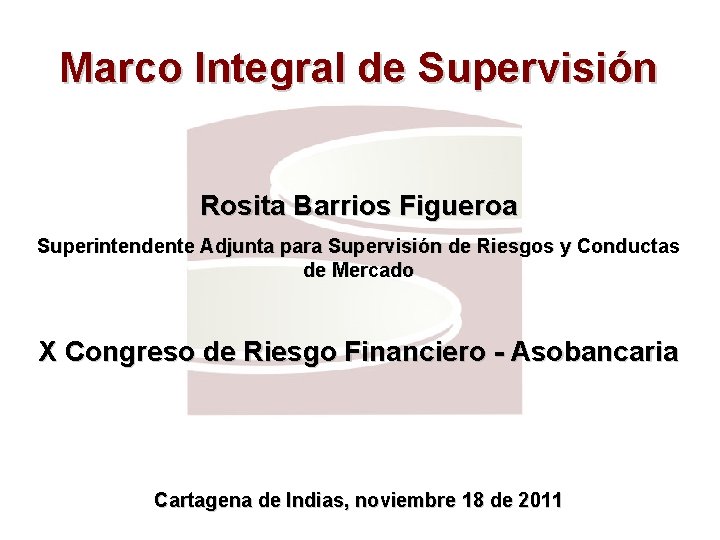 Marco Integral de Supervisión

Rosita Barrios Figueroa

Superintendente Adjunta para Supervisión de Riesgos y Conductas de Mercado

X Congreso de Riesgo Financiero - Asobancaria

Cartagena de Indias, noviembre 18 de 2011